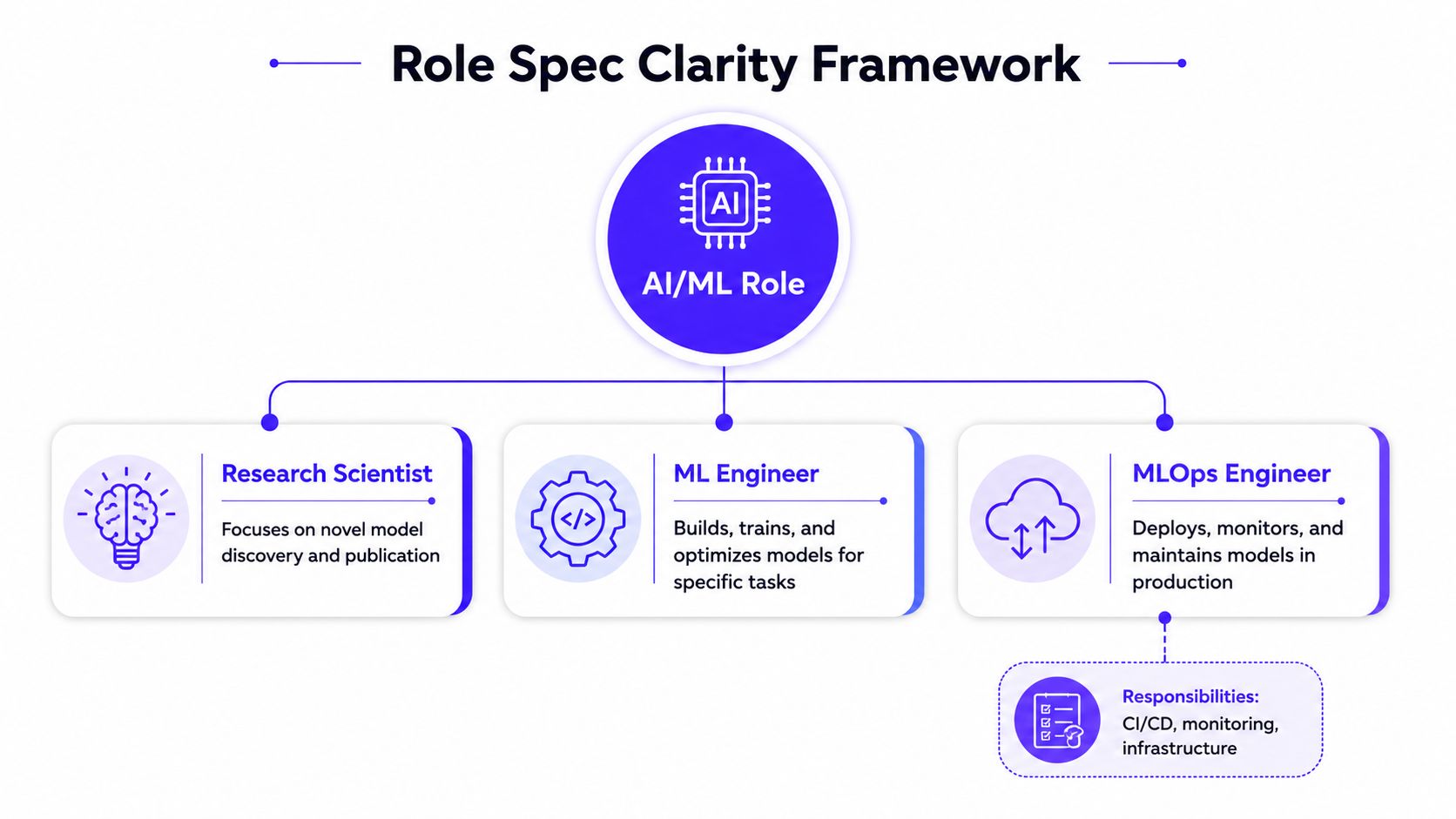 Role Spec Clarity Framework

AI

AI/ML Role

Research Scientist

Focuses on novel model discovery and publication

</>

ML Engineer

Builds, trains, and optimizes models for specific tasks

MLOps Engineer

Deploys, monitors, and maintains models in production

Responsibilities:
CI/CD, monitoring, infrastructure